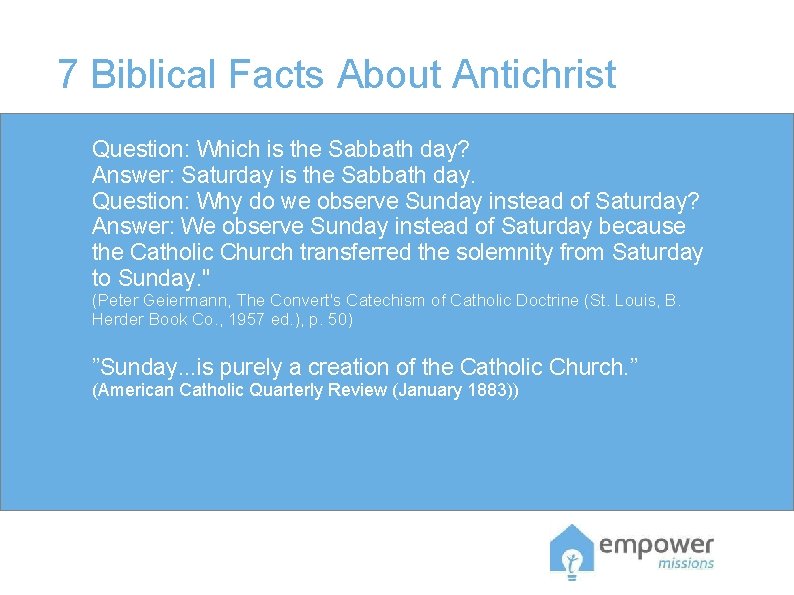 7 Biblical Facts About Antichrist

Question: Which is the Sabbath day?
Answer: Saturday is the Sabbath day.
Question: Why do we observe Sunday instead of Saturday?
Answer: We observe Sunday instead of Saturday because the Catholic Church transferred the solemnity from Saturday to Sunday."
(Peter Geiermann, The Convert's Catechism of Catholic Doctrine (St. Louis, B. Herder Book Co., 1957 ed.), p. 50)

”Sunday...is purely a creation of the Catholic Church.”
(American Catholic Quarterly Review (January 1883))

empower
missions